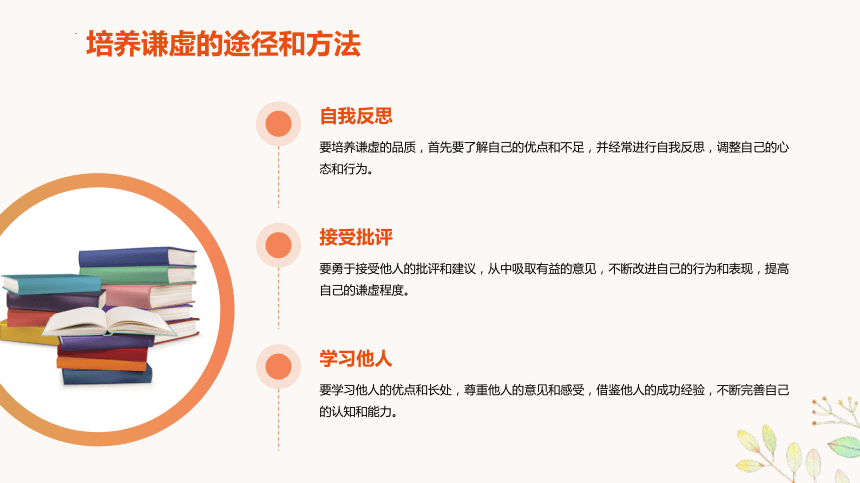 培养谦虚的途径和方法

自我反思

要培养谦虚的品质，首先要了解自己的优点和不足，并经常进行自我反思，调整自己的心态和行为。

接受批评

要勇于接受他人的批评和建议，从中吸取有益的意见，不断改进自己的行为和表现，提高自己的谦虚程度。

学习他人

要学习他人的优点和长处，尊重他人的意见和感受，借鉴他人的成功经验，不断完善自己的认知和能力。